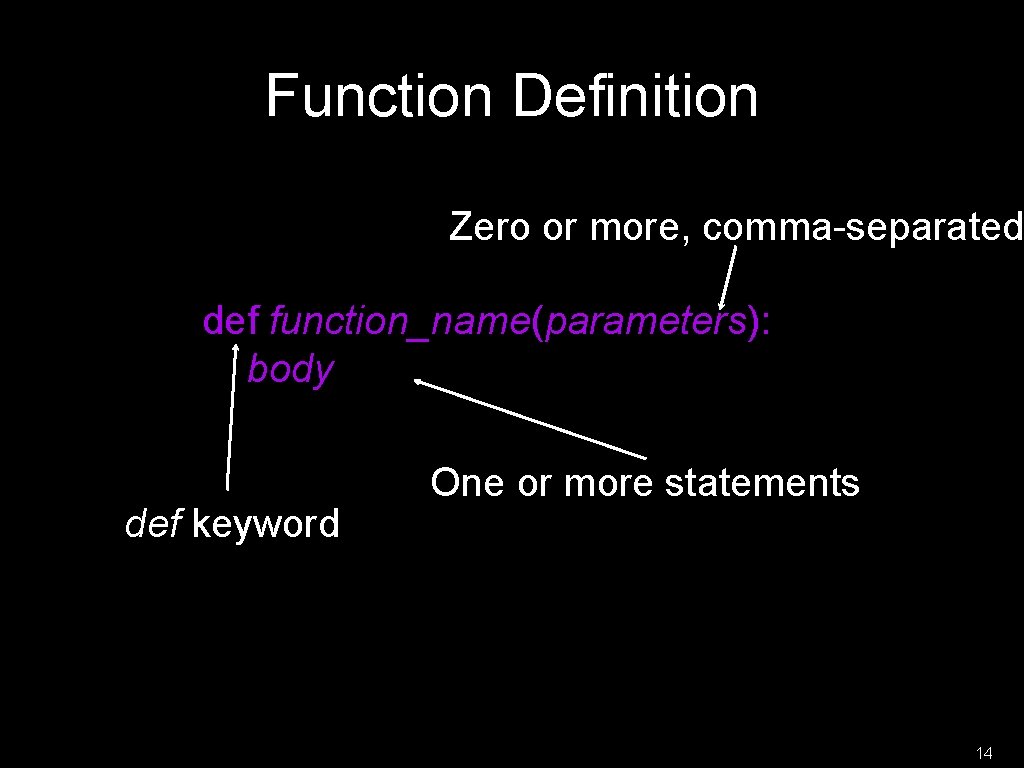 Function Definition

Zero or more, comma-separated

def function_name(parameters):
body

One or more statements

def keyword

14